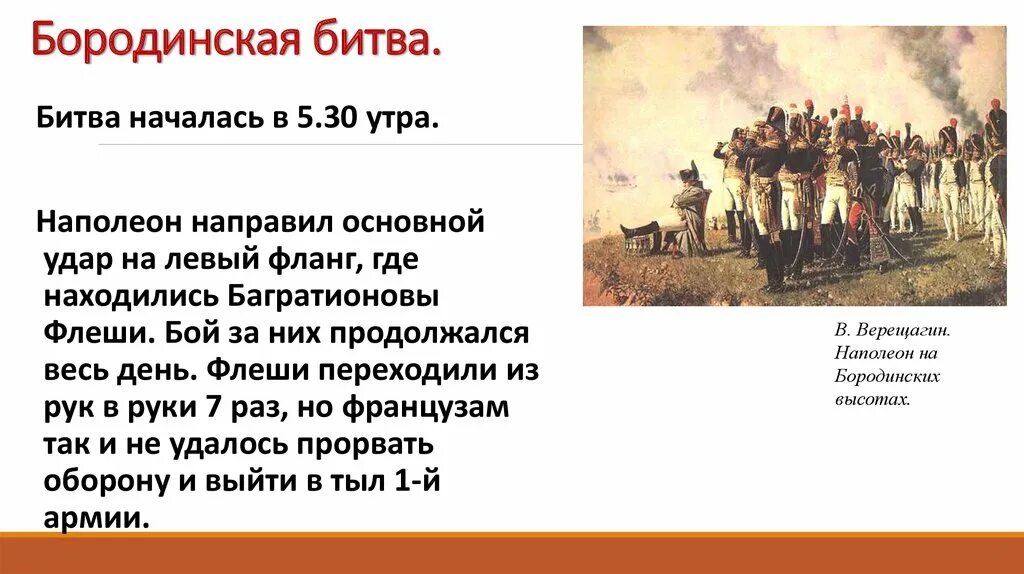 Бородинская битва.

Битва началась в 5.30 утра.

Наполеон направил основной удар на левый фланг, где находились Багратионовы Флеши. Бой за них продолжался весь день. Флеши переходили из рук в руки 7 раз, но французам так и не удалось прорвать оборону и выйти в тыл 1-й армии.

В. Верещагин. Наполеон на Бородинских высотах.